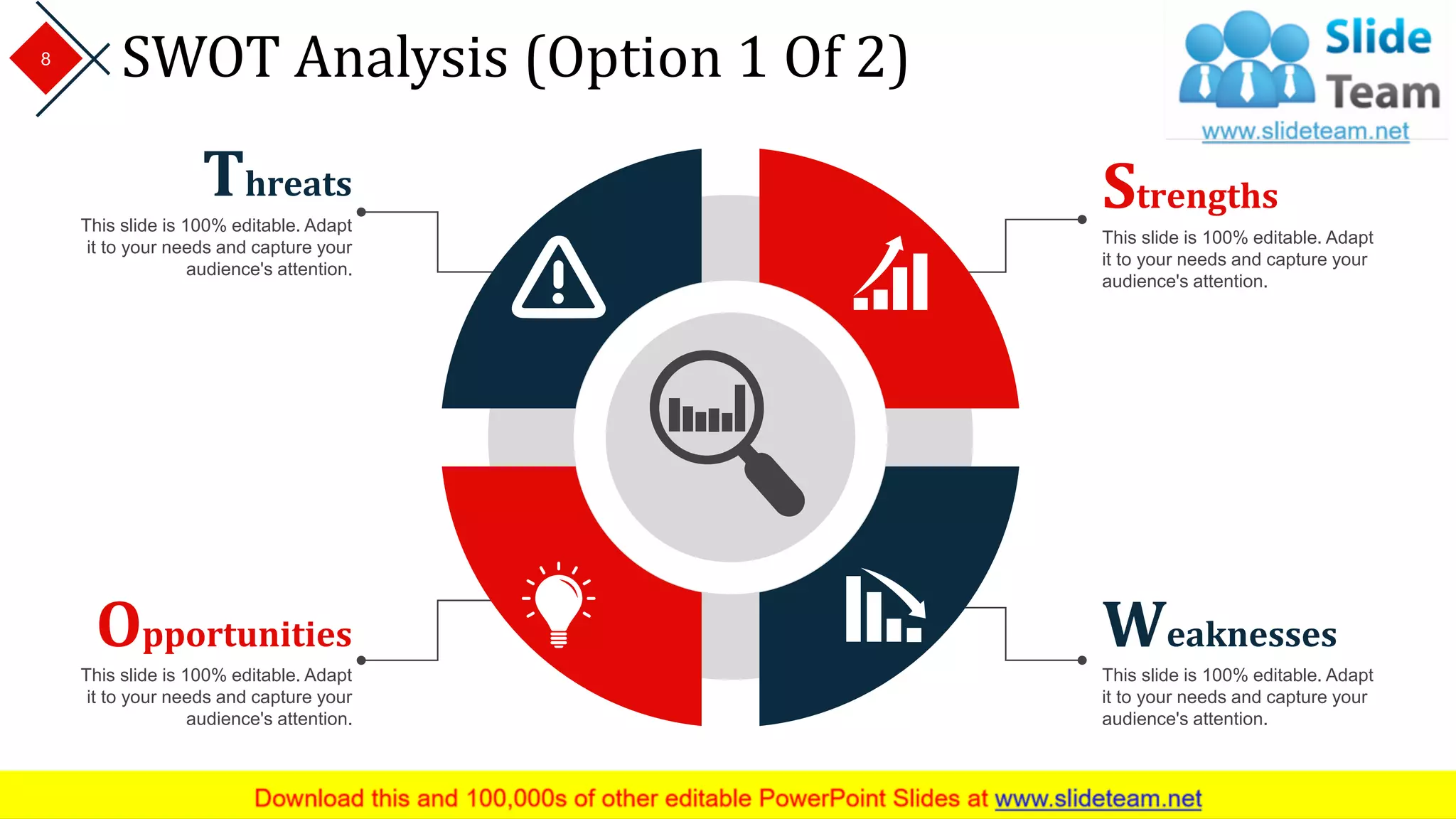 8

SWOT Analysis (Option 1 Of 2)

Slide Team
www.slideteam.net

Threats
This slide is 100% editable. Adapt it to your needs and capture your audience's attention.

Strengths
This slide is 100% editable. Adapt it to your needs and capture your audience's attention.

Opportunities
This slide is 100% editable. Adapt it to your needs and capture your audience's attention.

Weaknesses
This slide is 100% editable. Adapt it to your needs and capture your audience's attention.

Download this and 100,000s of other editable PowerPoint Slides at www.slideteam.net